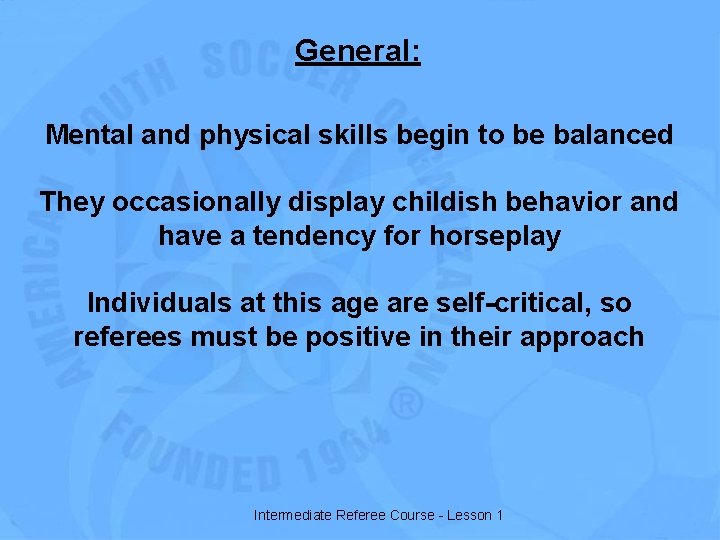 General:

Mental and physical skills begin to be balanced

They occasionally display childish behavior and have a tendency for horseplay

Individuals at this age are self-critical, so referees must be positive in their approach

AMERICAN YOUTH SOCCER ORGANIZATION FOUNDED 1964 ®

Intermediate Referee Course - Lesson 1